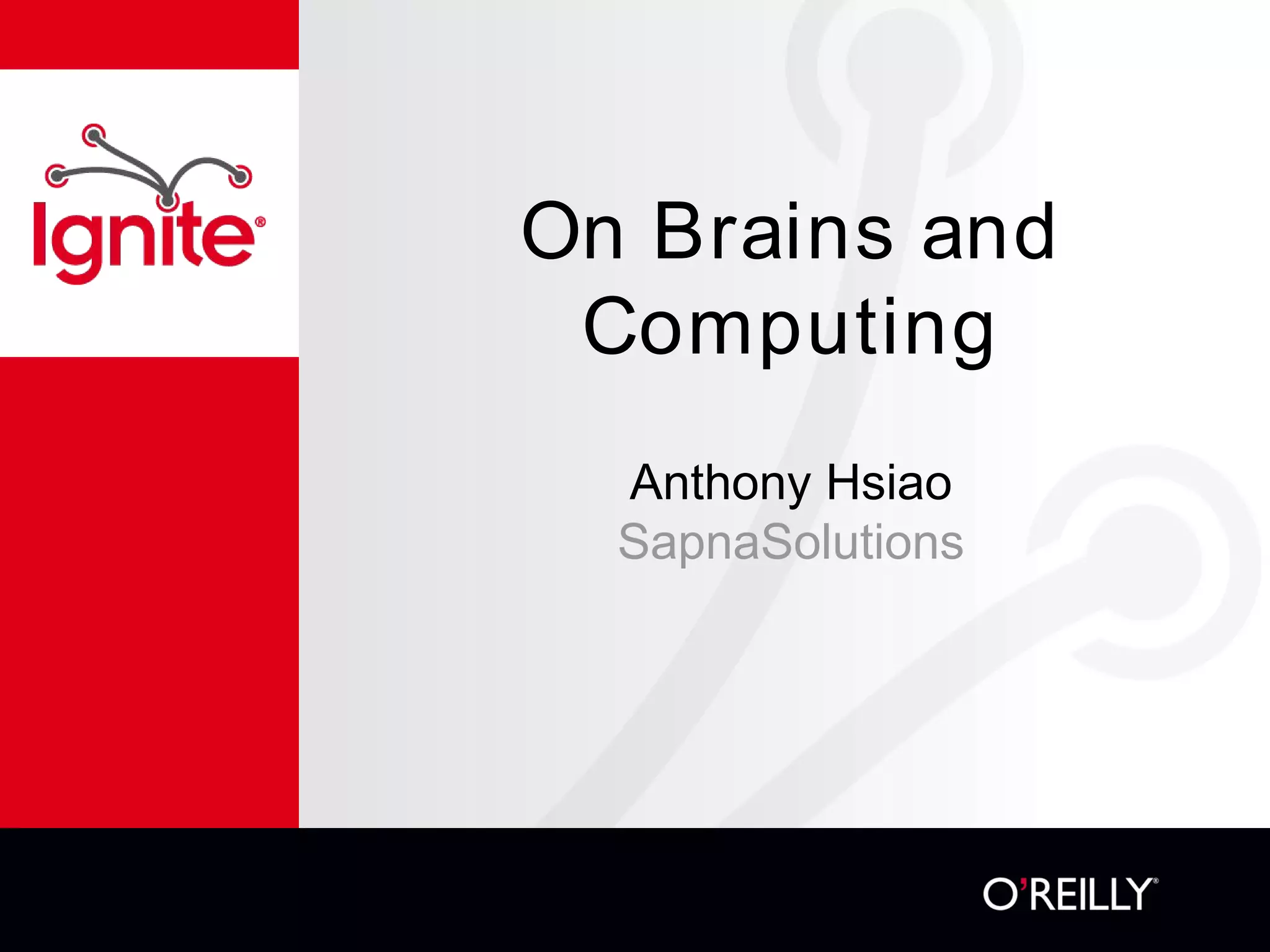 Ignite®

On Brains and Computing

Anthony Hsiao
SapnaSolutions

O'REILLY®